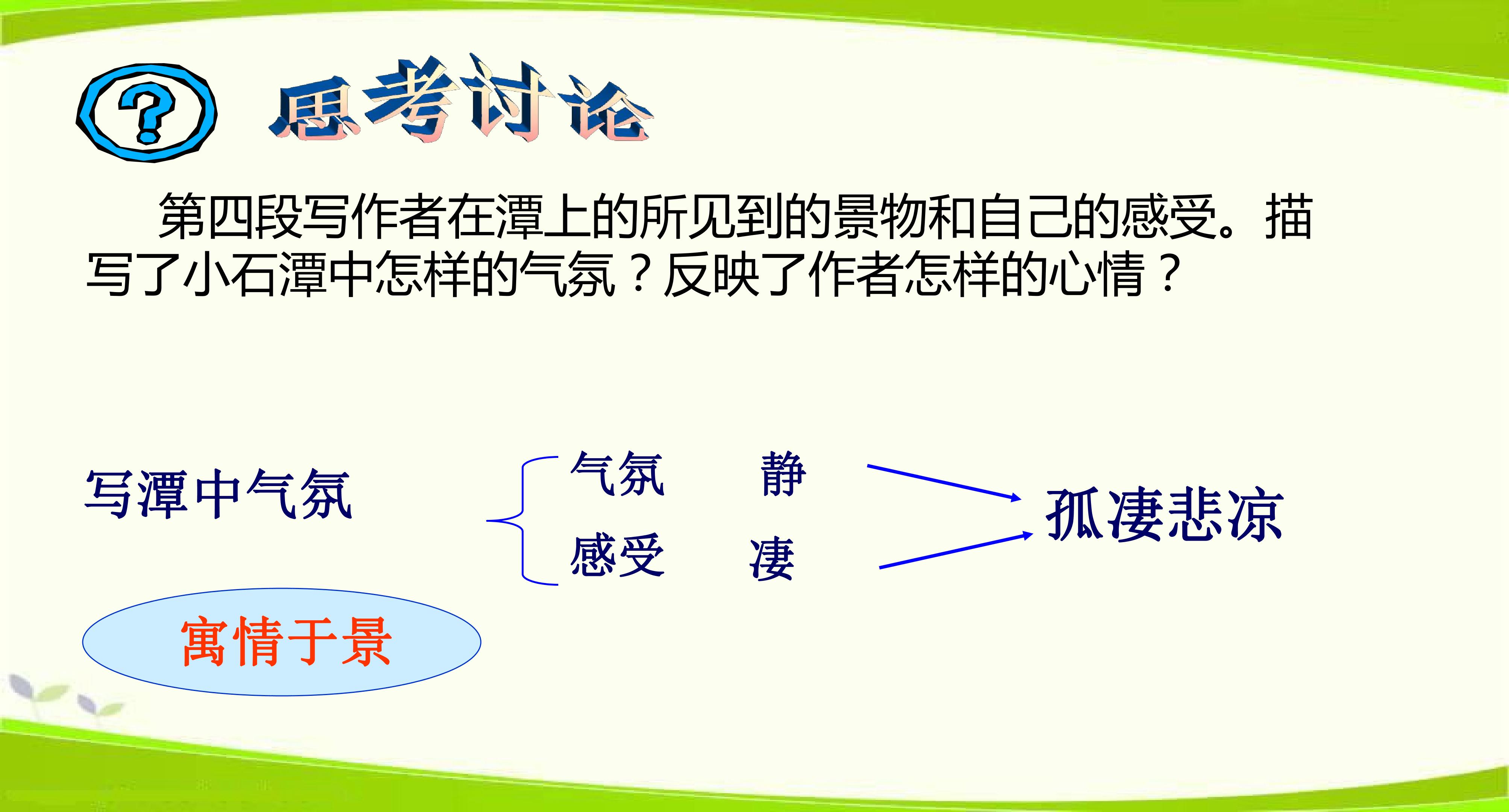 ?

思考讨论

第四段写作者在潭上的所见到的景物和自己的感受。描写了小石潭中怎样的气氛？反映了作者怎样的心情？

写潭中气氛

气氛 静

感受 凄

孤凄悲凉

寓情于景